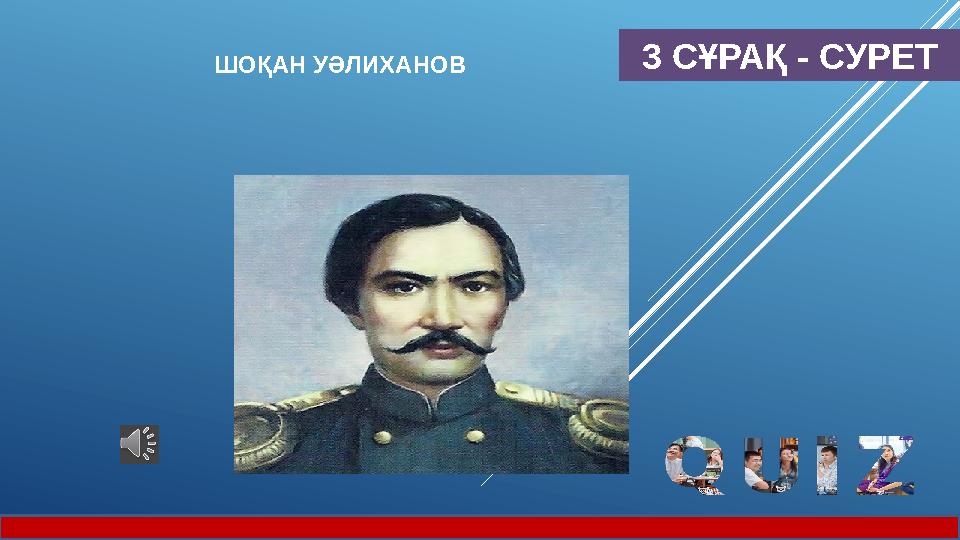 ШОҚАН УӘЛИХАНОВ

3 СҰРАҚ - СУРЕТ

QUIZ